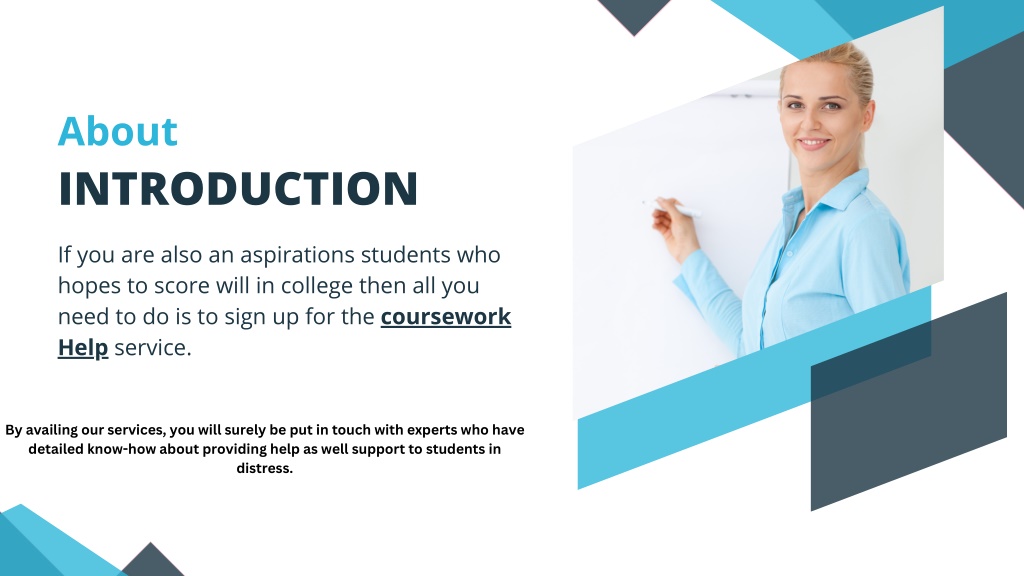 About
INTRODUCTION

If you are also an aspirations students who hopes to score will in college then all you need to do is to sign up for the coursework Help service.

By availing our services, you will surely be put in touch with experts who have detailed know-how about providing help as well support to students in distress.